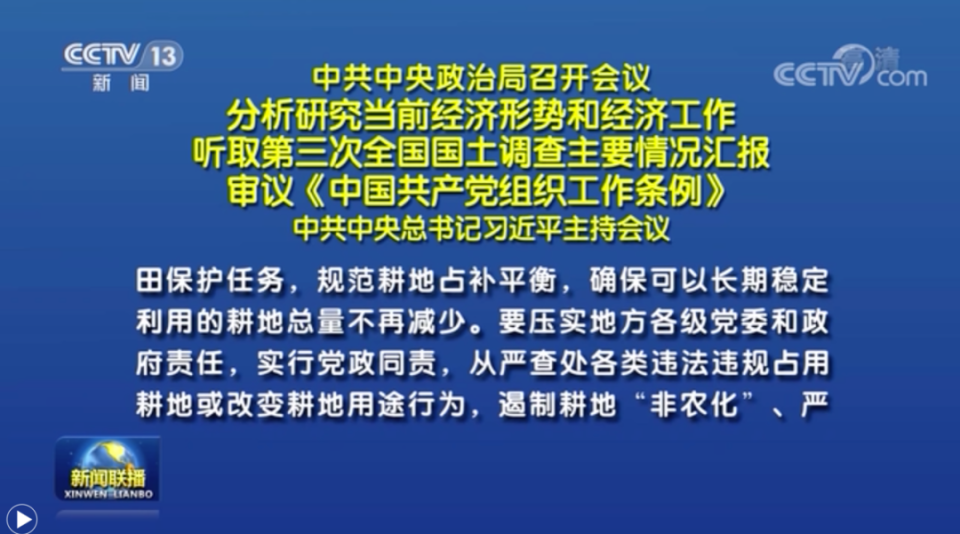 CCTV 13
新闻

CCTV.com 高清

中共中央政治局召开会议
分析研究当前经济形势和经济工作
听取第三次全国国土调查主要情况汇报
审议《中国共产党组织工作条例》
中共中央总书记习近平主持会议

田保护任务，规范耕地占补平衡，确保可以长期稳定利用的耕地总量不再减少。要压实地方各级党委和政府责任，实行党政同责，从严查处各类违法违规占用耕地或改变耕地用途行为，遏制耕地“非农化”、严

新闻联播
XINWEN LIANBO